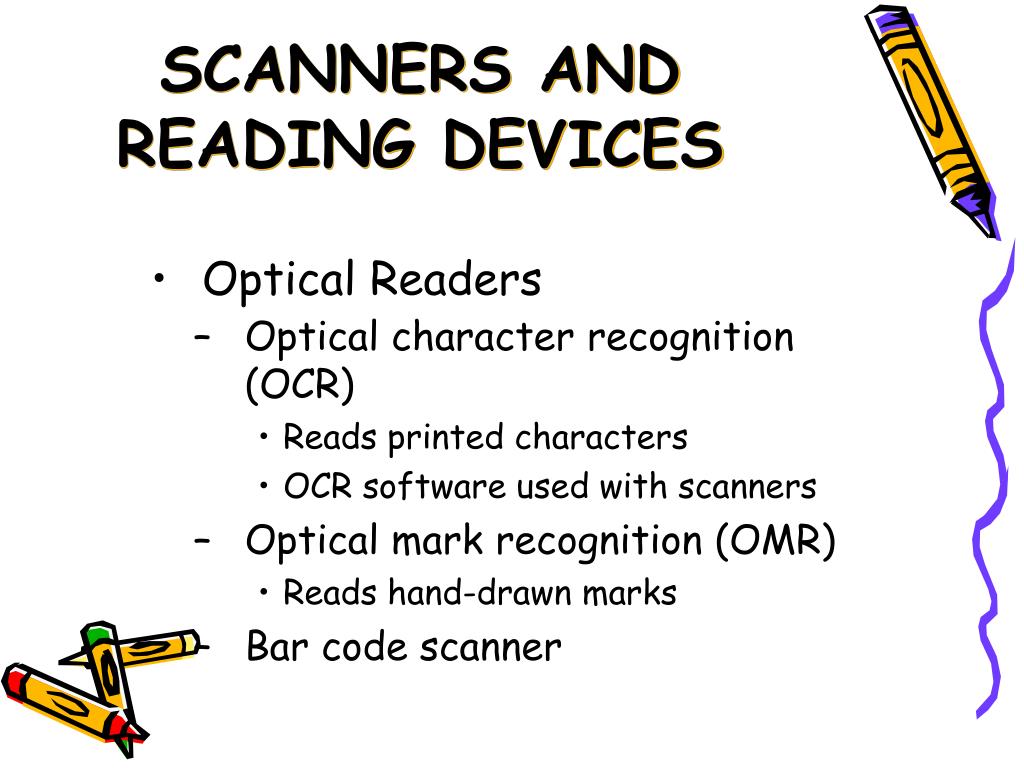 SCANNERS AND READING DEVICES

• Optical Readers
– Optical character recognition (OCR)
• Reads printed characters
• OCR software used with scanners
– Optical mark recognition (OMR)
• Reads hand-drawn marks
– Bar code scanner